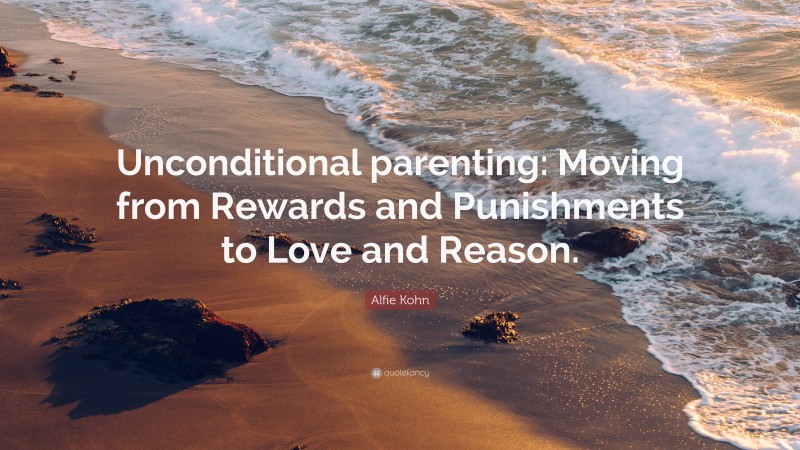 Unconditional parenting: Moving from Rewards and Punishments to Love and Reason.

Alfie Kohn

quotefancy